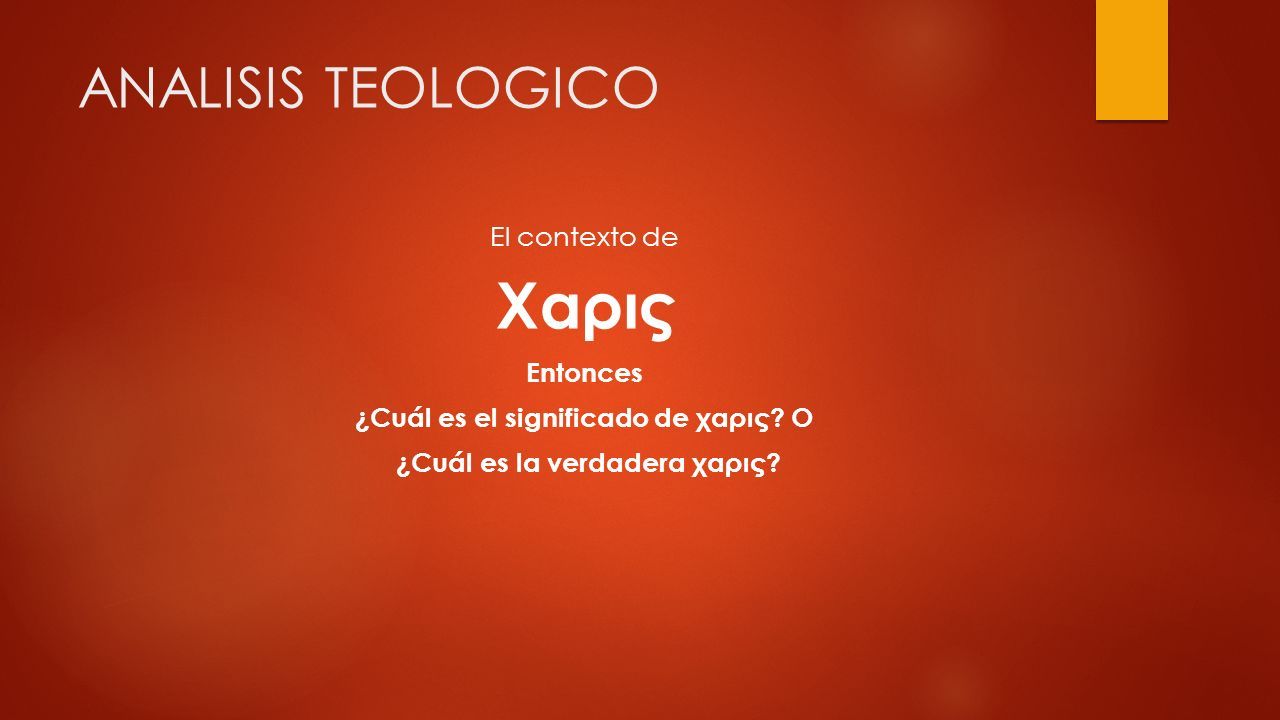 ANALISIS TEOLOGICO

El contexto de

Χαρις

Entonces

¿Cuál es el significado de χαρις? O

¿Cuál es la verdadera χαρις?